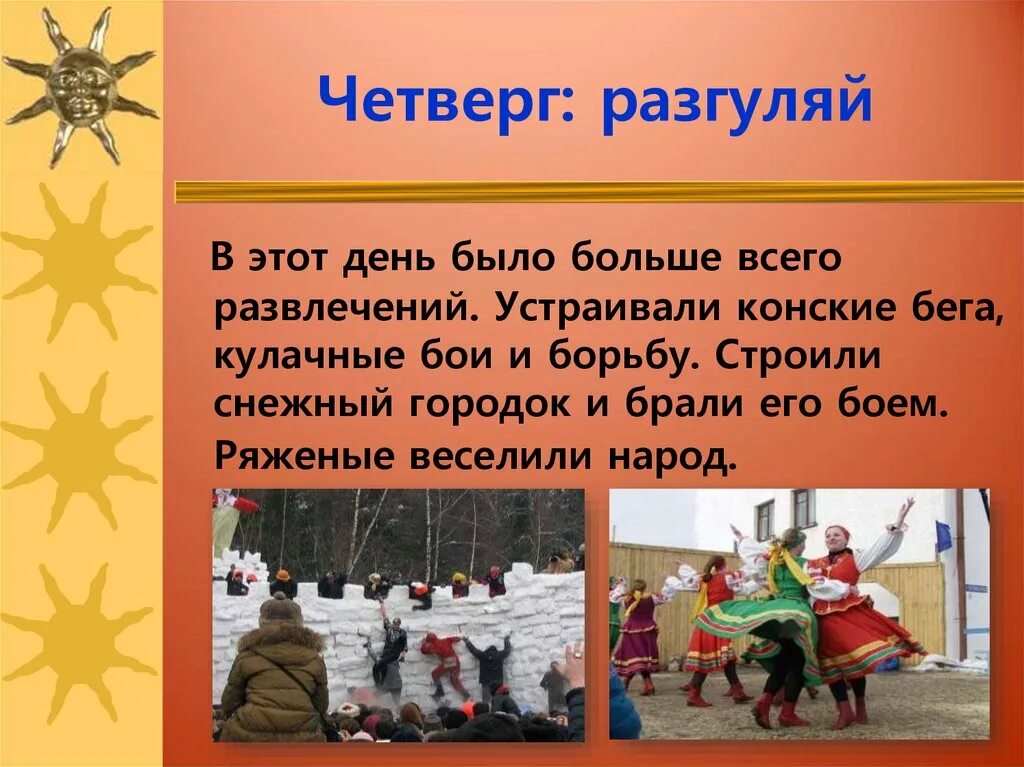 Четверг: разгуляй

В этот день было больше всего развлечений. Устраивали конские бега, кулачные бои и борьбу. Строили снежный городок и брали его боем. Ряженые веселили народ.